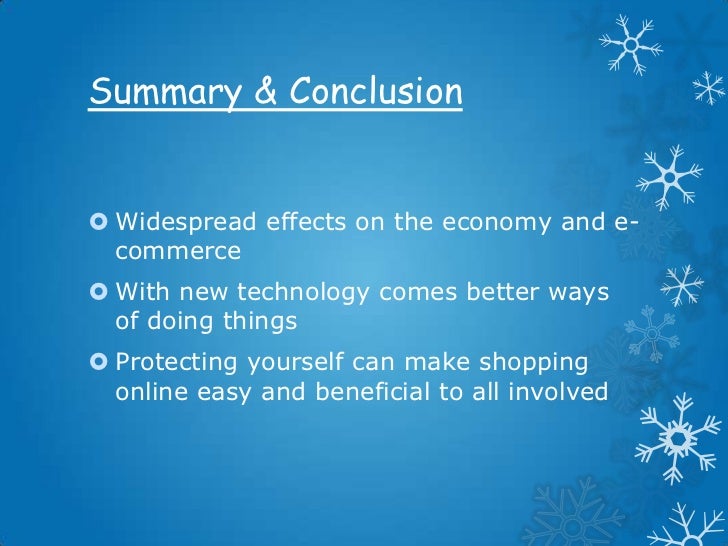 Summary & Conclusion

Widespread effects on the economy and e-commerce

With new technology comes better ways of doing things

Protecting yourself can make shopping online easy and beneficial to all involved